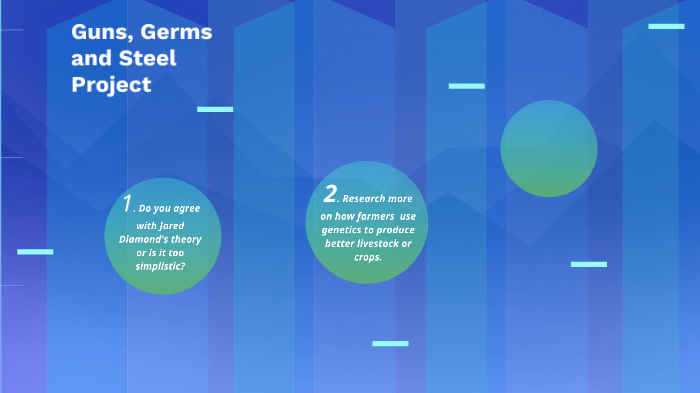 Guns, Germs and Steel Project

1. Do you agree with Jared Diamond's theory or is it too simplistic?

2. Research more on how farmers use genetics to produce better livestock or crops.